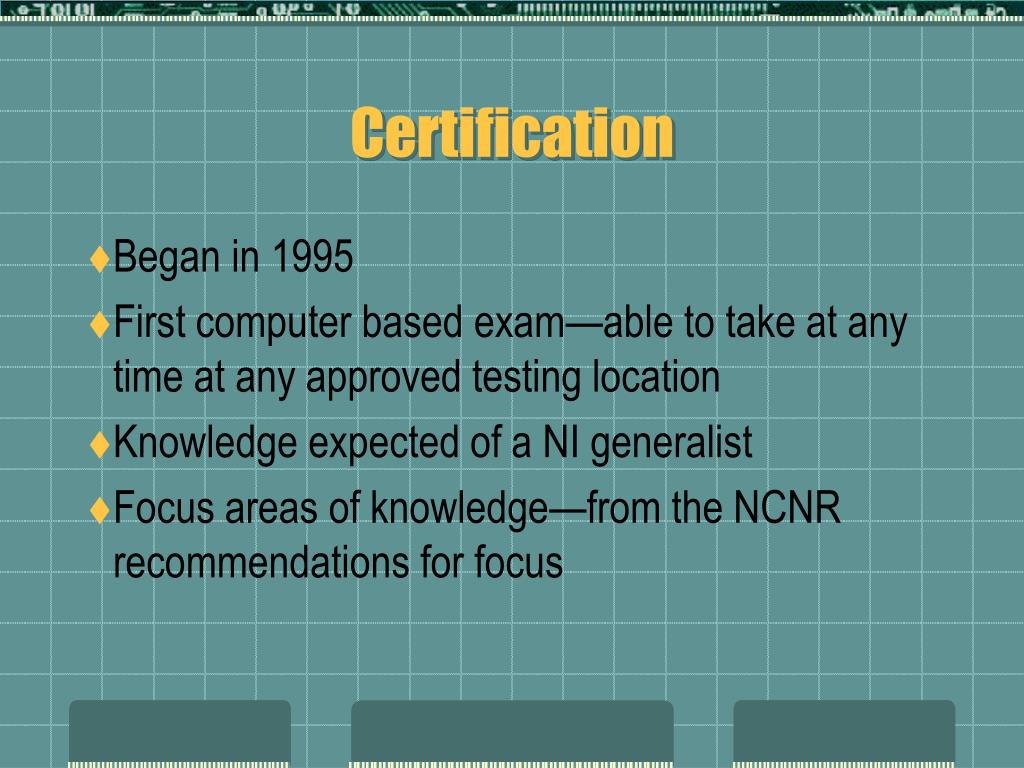 Certification

♦Began in 1995
♦First computer based exam—able to take at any time at any approved testing location
♦Knowledge expected of a NI generalist
♦Focus areas of knowledge—from the NCNR recommendations for focus